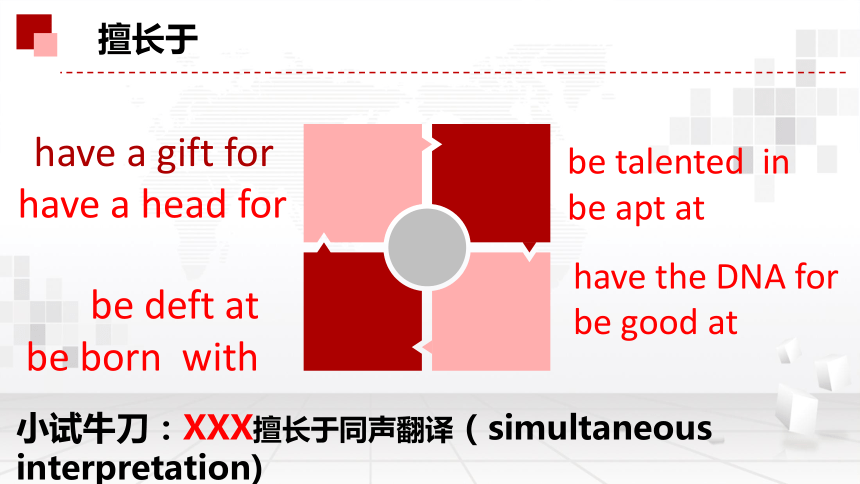 擅长于

have a gift for
have a head for

be talented in
be apt at

be deft at
be born with

have the DNA for
be good at

小试牛刀：XXX擅长于同声翻译（simultaneous interpretation)